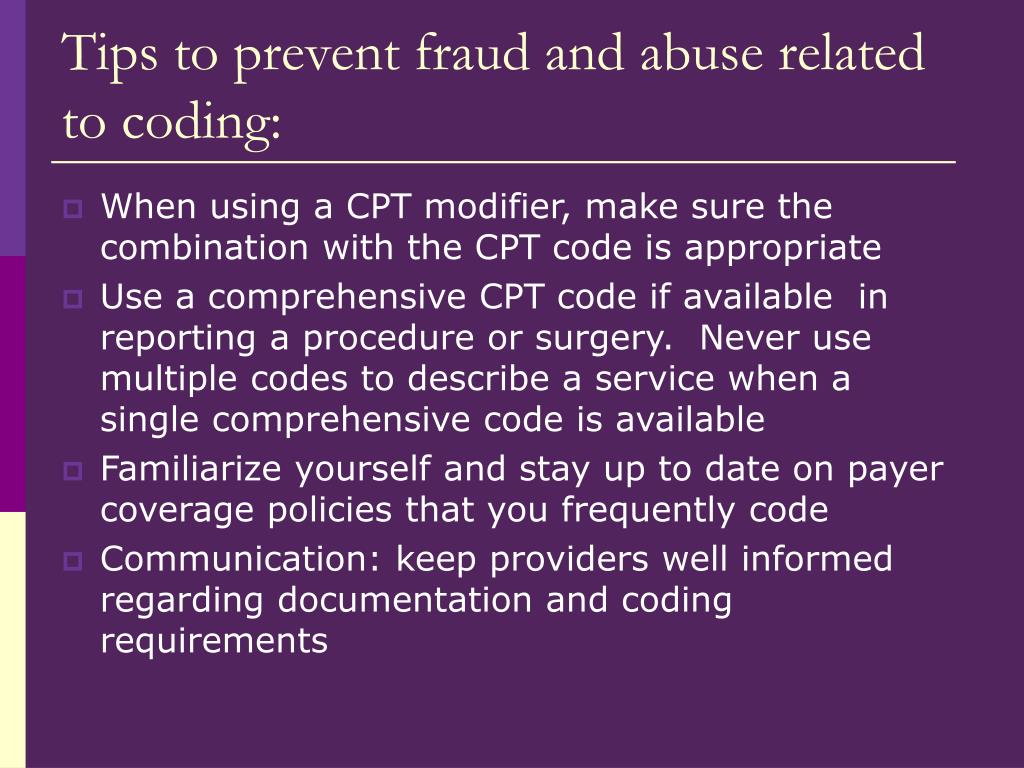 Tips to prevent fraud and abuse related to coding:

When using a CPT modifier, make sure the combination with the CPT code is appropriate

Use a comprehensive CPT code if available in reporting a procedure or surgery. Never use multiple codes to describe a service when a single comprehensive code is available

Familiarize yourself and stay up to date on payer coverage policies that you frequently code

Communication: keep providers well informed regarding documentation and coding requirements